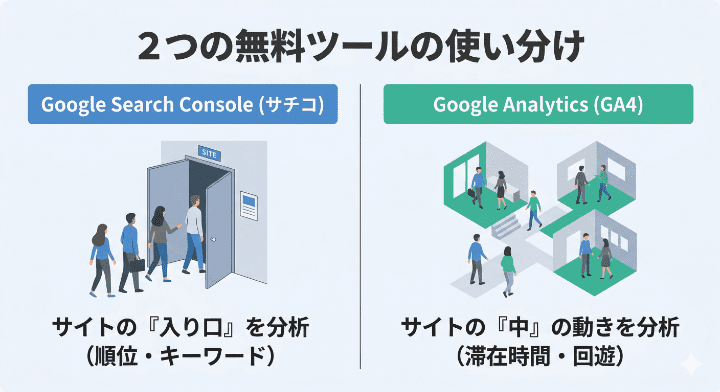 ２つの無料ツールの使い分け

Google Search Console (サチコ)

SITE

サイトの『入り口』を分析
（順位・キーワード）

Google Analytics (GA4)

サイトの『中』の動きを分析
（滞在時間・回遊）